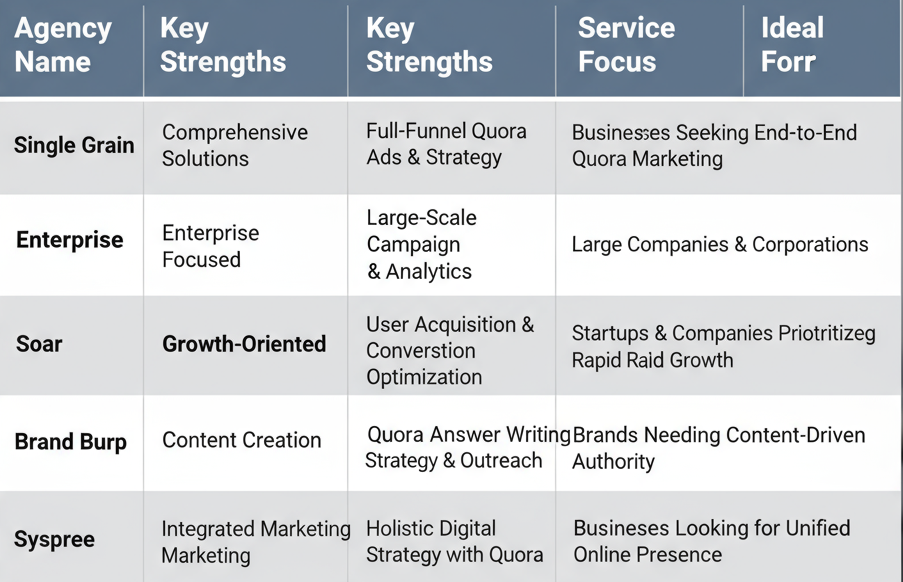 | Agency Name | Key Strengths | Key Strengths | Service Focus | Ideal Forr |
|---|---|---|---|---|
| Single Grain | Comprehensive Solutions | Full-Funnel Quora Ads & Strategy | Businesses Seeking End-to-End Quora Marketing | |
| Enterprise | Enterprise Focused | Large-Scale Campaign & Analytics | Large Companies & Corporations | |
| Soar | Growth-Oriented | User Acquisition & Converstion Optimization | Startups & Companies Priotritizeg Rapid Raid Growth | |
| Brand Burp | Content Creation | Quora Answer Writing Strategy & Outreach | Brands Needing Content-Driven Authority | |
| Syspree | Integrated Marketing Marketing | Holistic Digital Strategy with Quora | Businesses Looking for Unified Online Presence | |